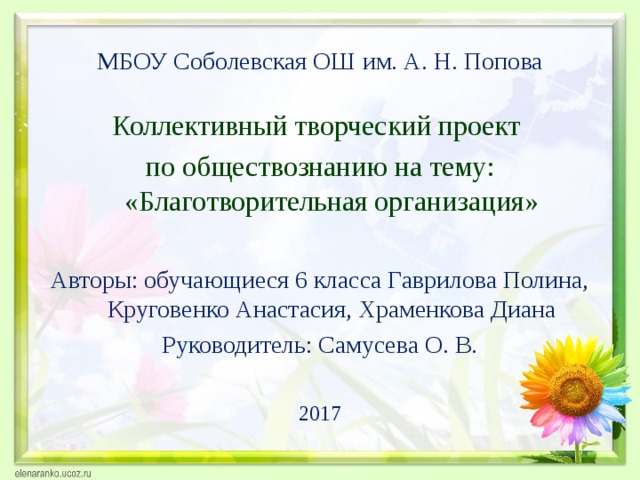 МБОУ Соболевская ОШ им. А. Н. Попова

Коллективный творческий проект по обществознанию на тему: «Благотворительная организация»

Авторы: обучающиеся 6 класса Гаврилова Полина, Круговенко Анастасия, Храменкова Диана

Руководитель: Самусева О. В.

2017

elenaranko.ucoz.ru